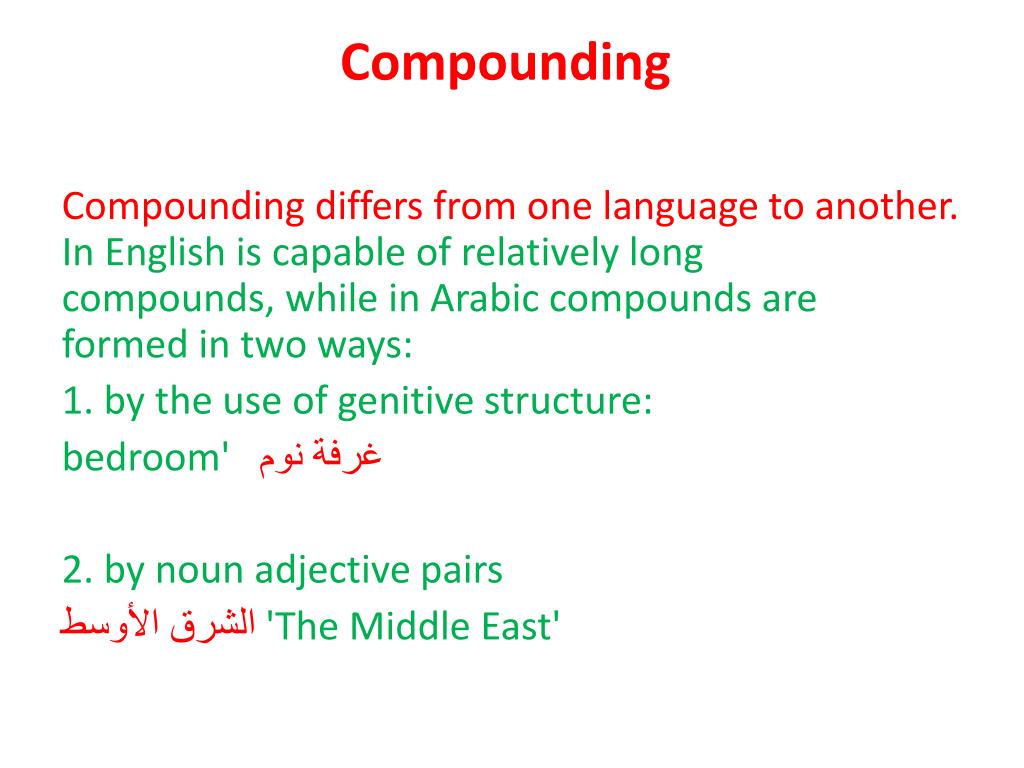 Compounding

Compounding differs from one language to another. In English is capable of relatively long compounds, while in Arabic compounds are formed in two ways:

1. by the use of genitive structure:

bedroom' غرفة نوم

2. by noun adjective pairs

الشرق الأوسط 'The Middle East'